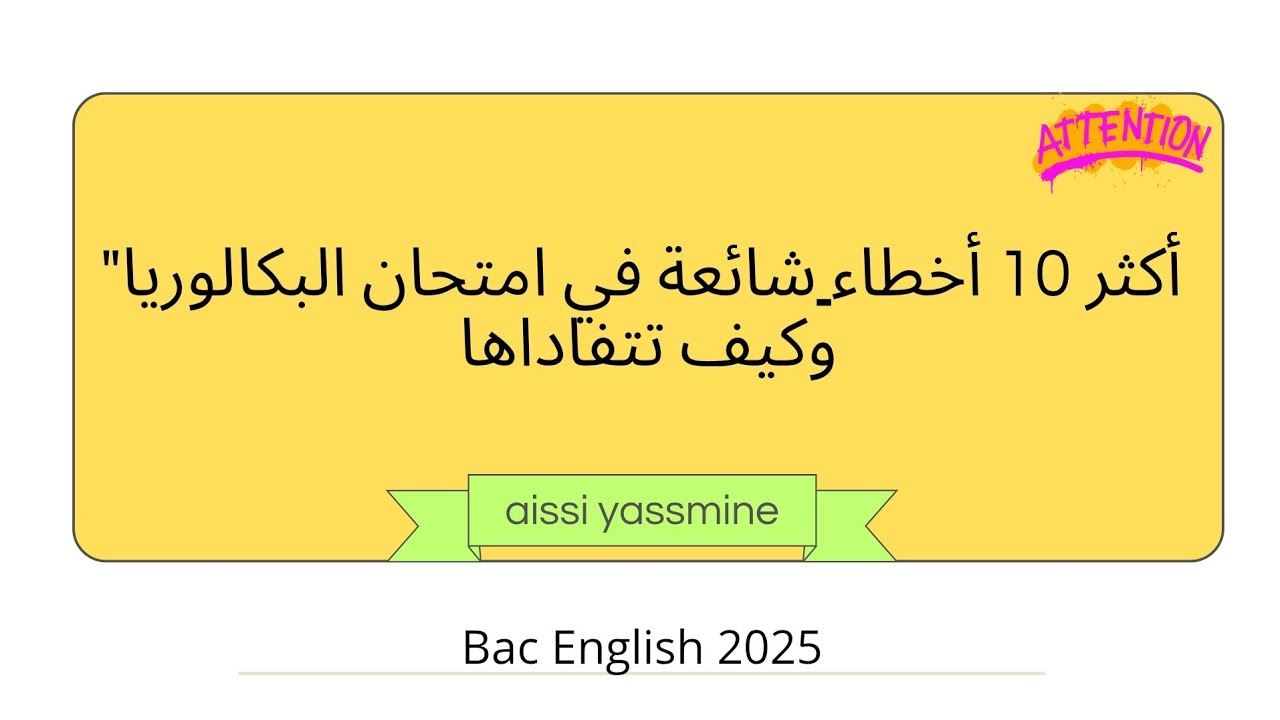 ATTENTION

أكثر 10 أخطاء شائعة في امتحان البكالوريا" وكيف تتفاداها

aissi yassmine

Bac English 2025